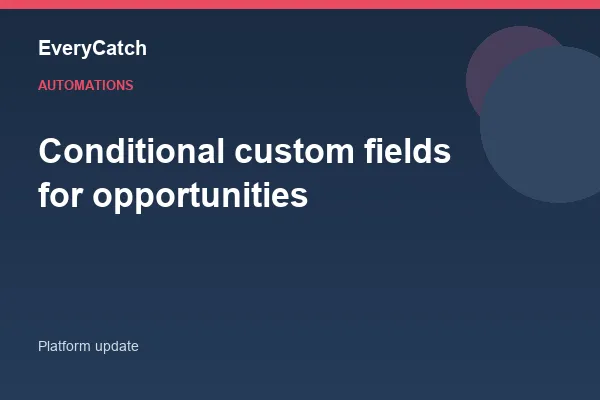 EveryCatch

AUTOMATIONS

Conditional custom fields for opportunities

Platform update